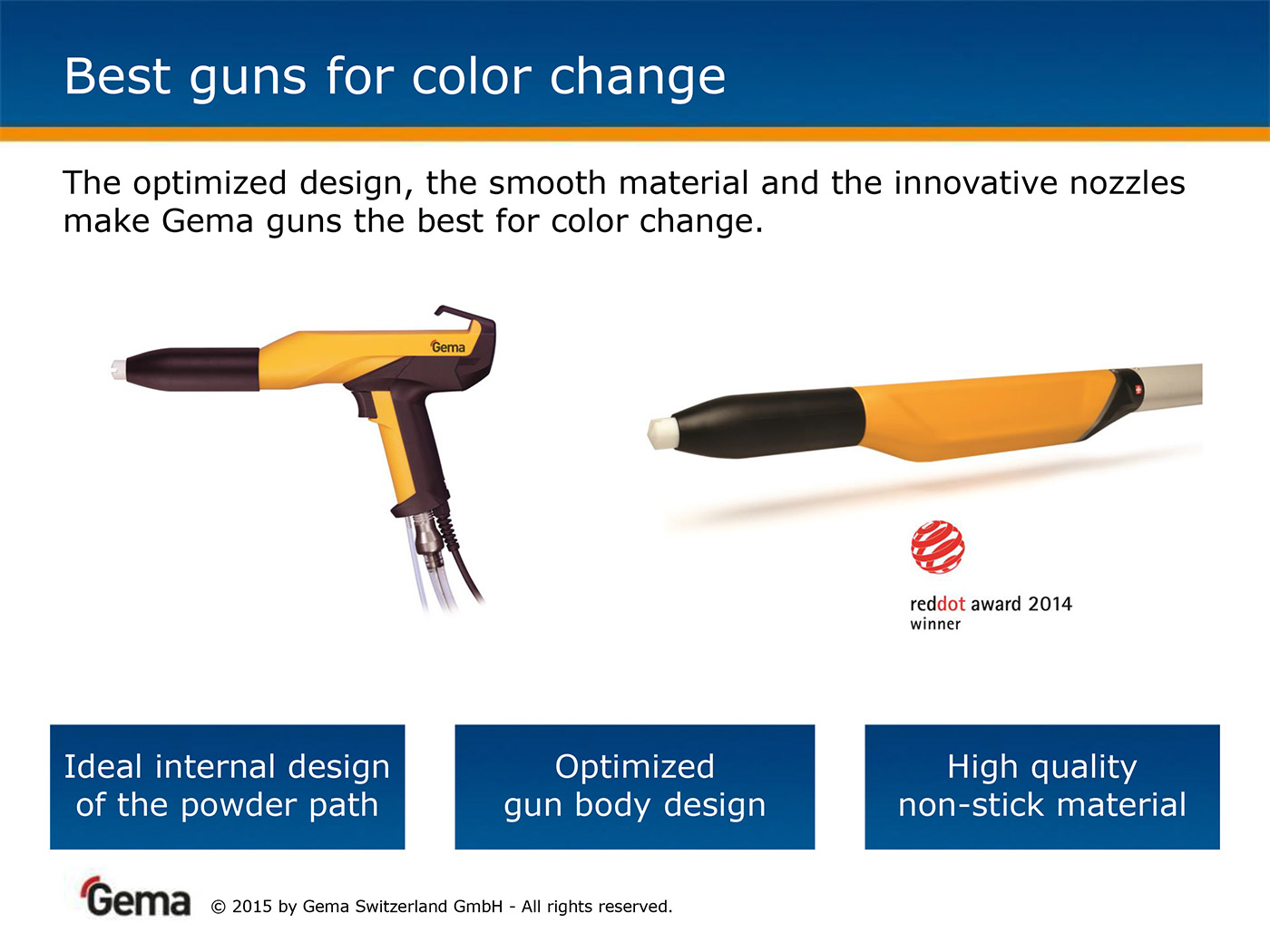 Best guns for color change

The optimized design, the smooth material and the innovative nozzles make Gema guns the best for color change.

Gema

reddot award 2014
winner

Ideal internal design of the powder path

Optimized gun body design

High quality non-stick material

Gema © 2015 by Gema Switzerland GmbH - All rights reserved.